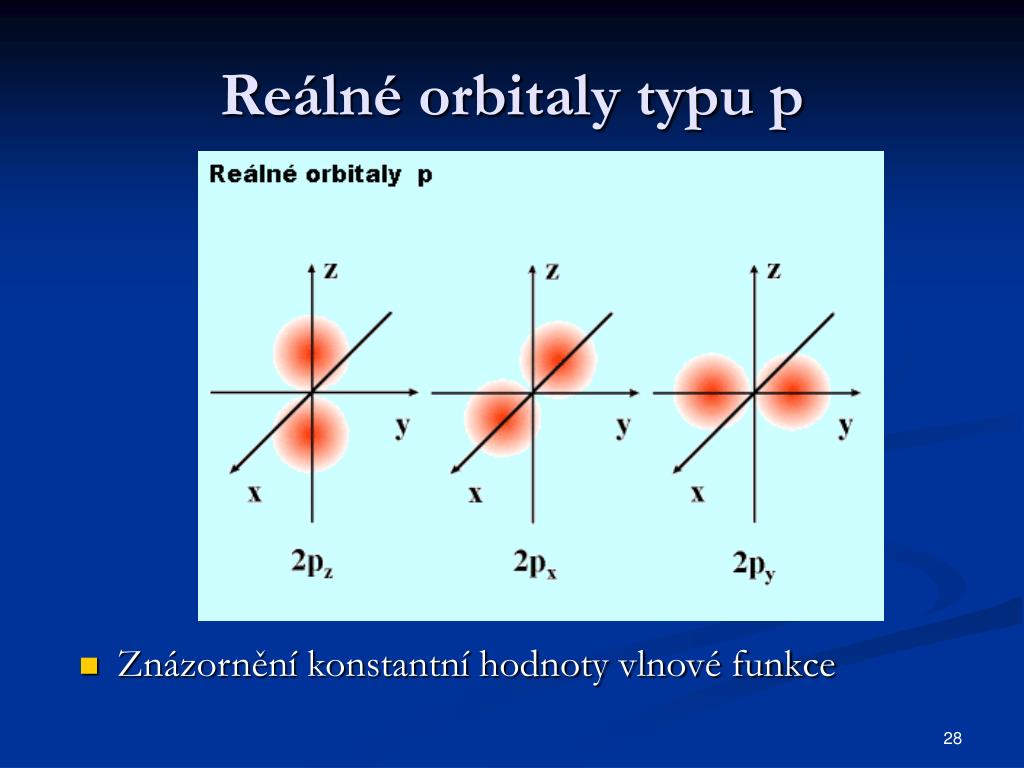 Reálné orbitaly typu p

Reálné orbitaly p

z
y
x
$2p_z$

z
y
x
$2p_x$

z
y
x
$2p_y$

Znázornění konstantní hodnoty vlnové funkce

28